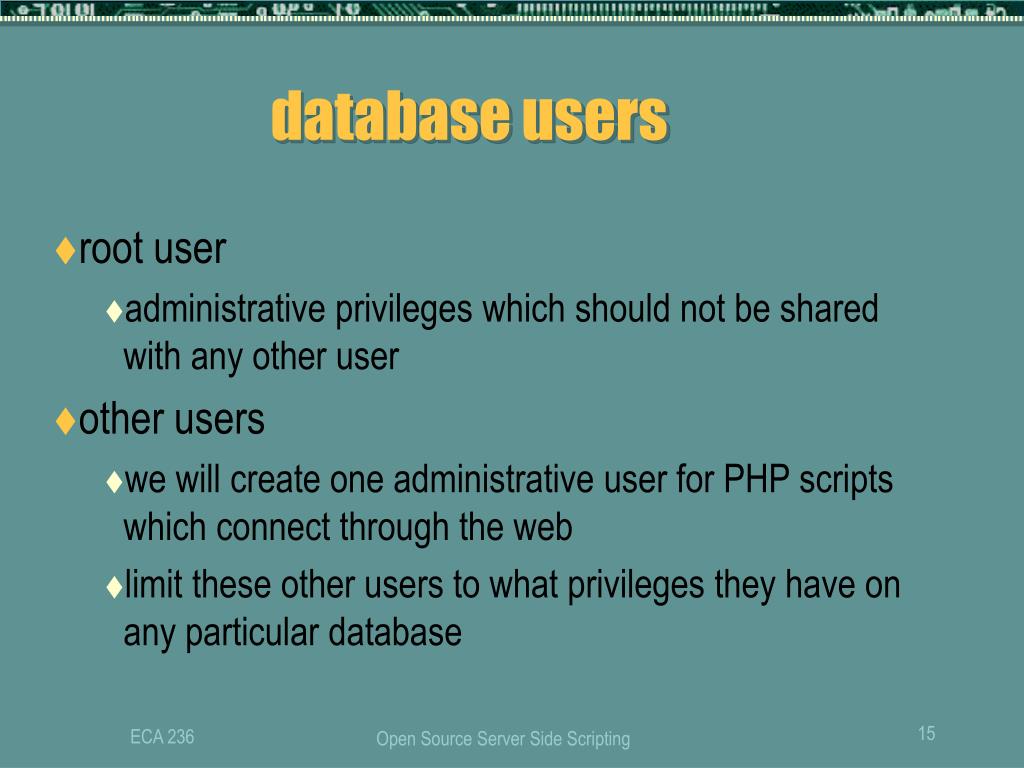 database users

♦root user

♦administrative privileges which should not be shared with any other user

♦other users

♦we will create one administrative user for PHP scripts which connect through the web

♦limit these other users to what privileges they have on any particular database

ECA 236

Open Source Server Side Scripting

15